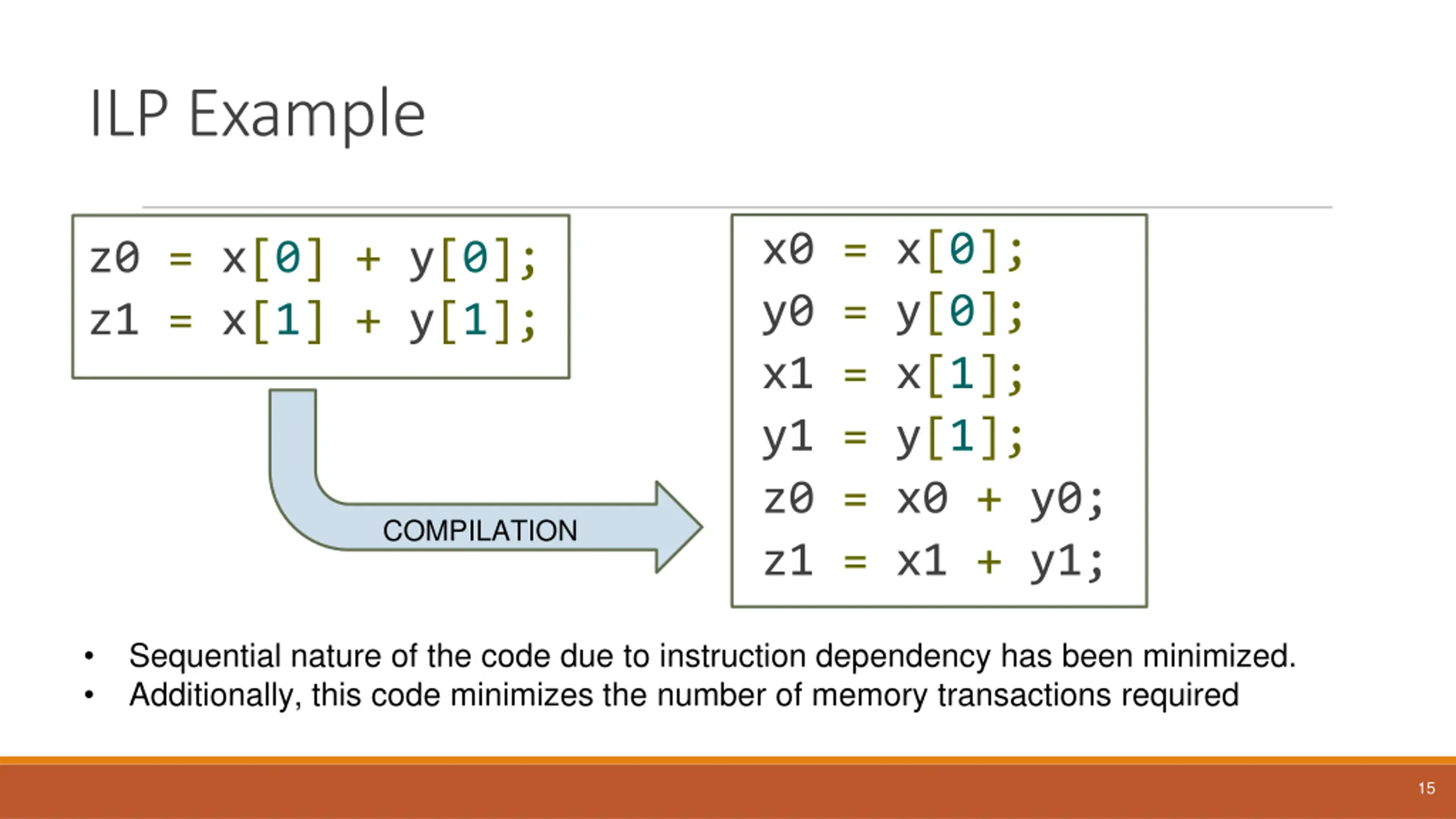 ILP Example

z0 = x[0] + y[0];
z1 = x[1] + y[1];

COMPILATION

x0 = x[0];
y0 = y[0];
x1 = x[1];
y1 = y[1];
z0 = x0 + y0;
z1 = x1 + y1;

• Sequential nature of the code due to instruction dependency has been minimized.
• Additionally, this code minimizes the number of memory transactions required

15